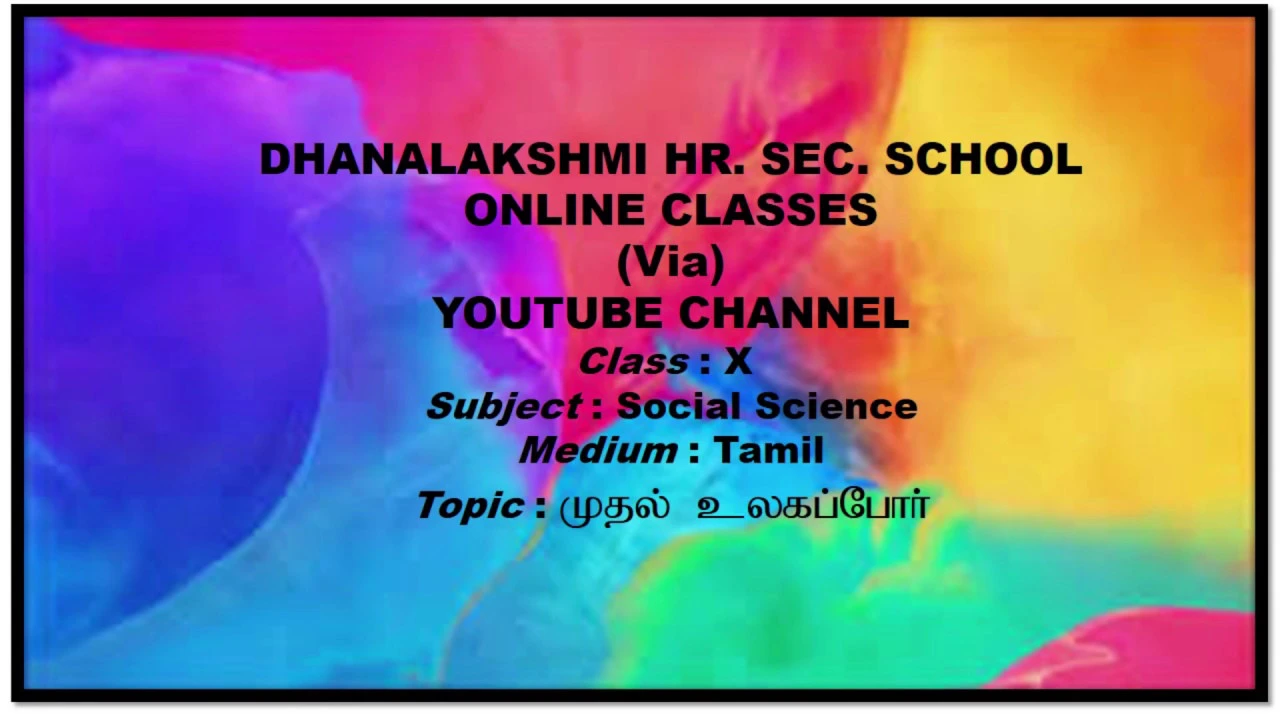 DHANALAKSHMI HR. SEC. SCHOOL
ONLINE CLASSES
(Via)
YOUTUBE CHANNEL
Class : X
Subject : Social Science
Medium : Tamil
Topic : முதல் உலகப்போர்